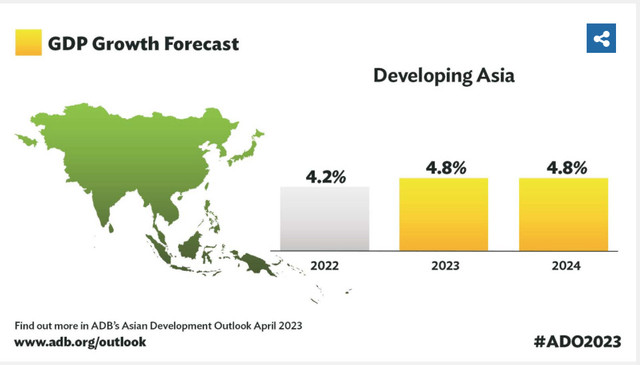 GDP Growth Forecast

Developing Asia

4.2%
4.8%
4.8%

2022
2023
2024

Find out more in ADB's Asian Development Outlook April 2023
www.adb.org/outlook

#ADO2023